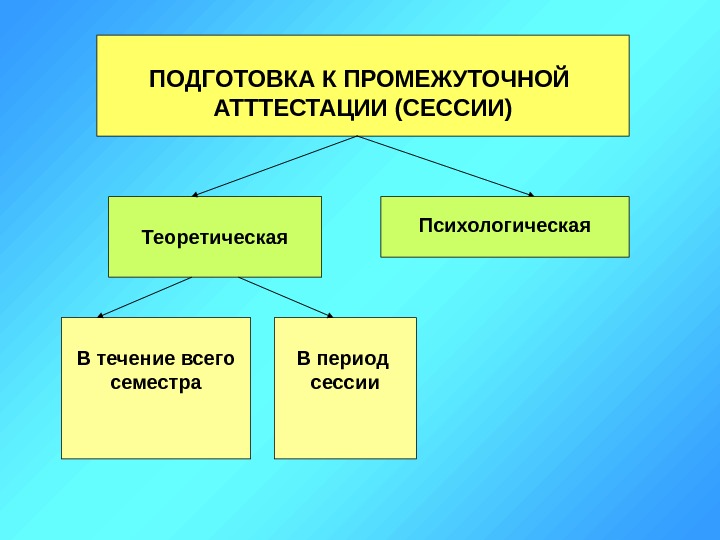 ПОДГОТОВКА К ПРОМЕЖУТОЧНОЙ АТТТЕСТАЦИИ (СЕССИИ)

Теоретическая

Психологическая

В течение всего семестра

В период сессии